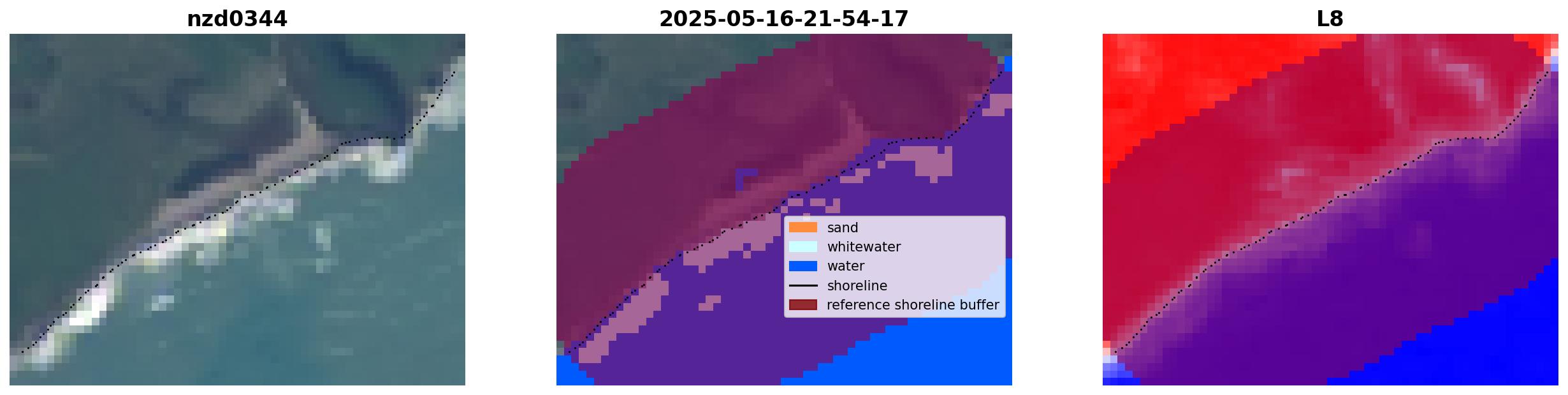 nzd0344

2025-05-16-21-54-17

sand
whitewater
water
shoreline
reference shoreline buffer

L8